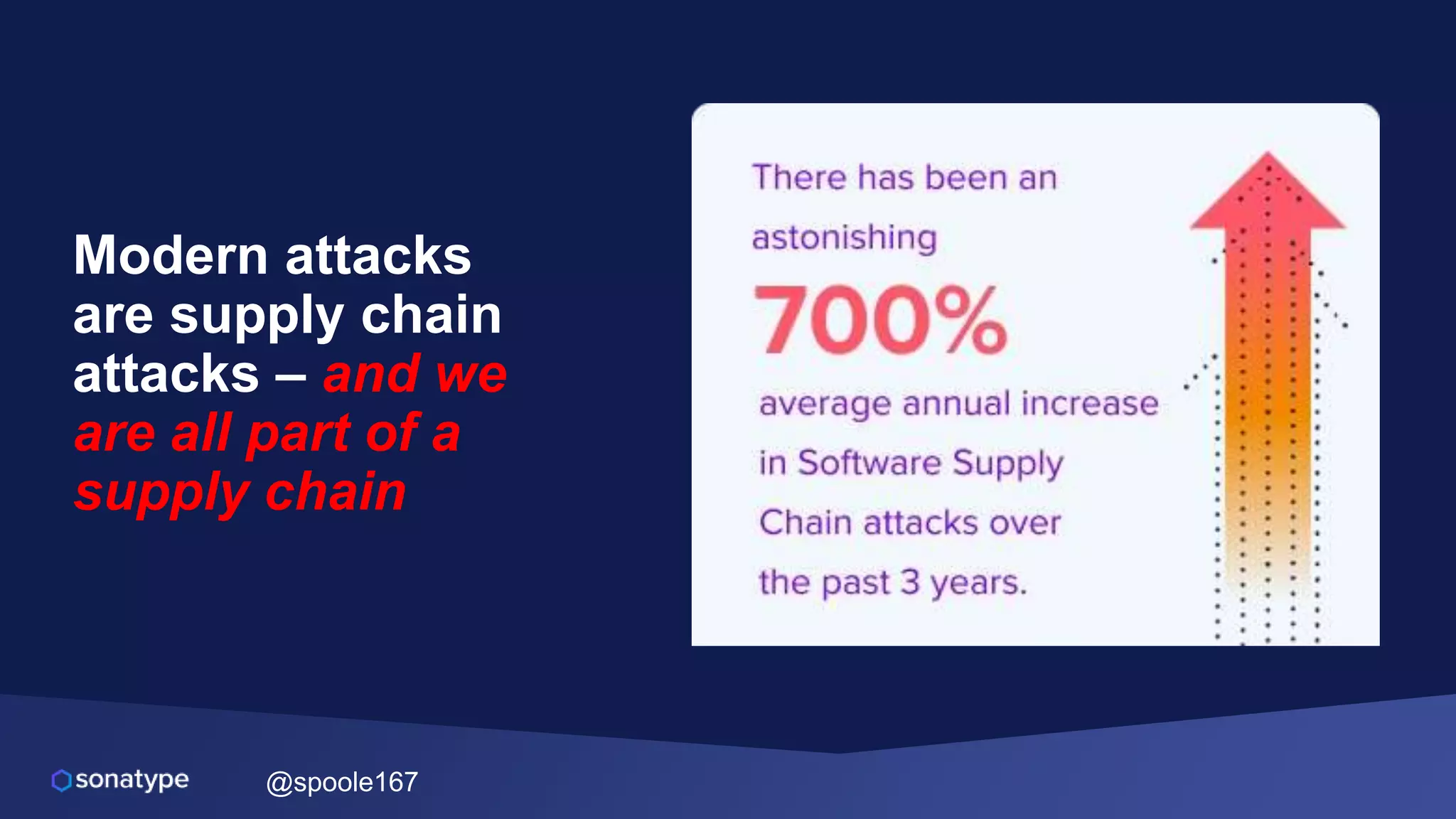 Modern attacks are supply chain attacks – and we are all part of a supply chain

There has been an astonishing

700%

average annual increase in Software Supply Chain attacks over the past 3 years.

sonatype

@spoole167